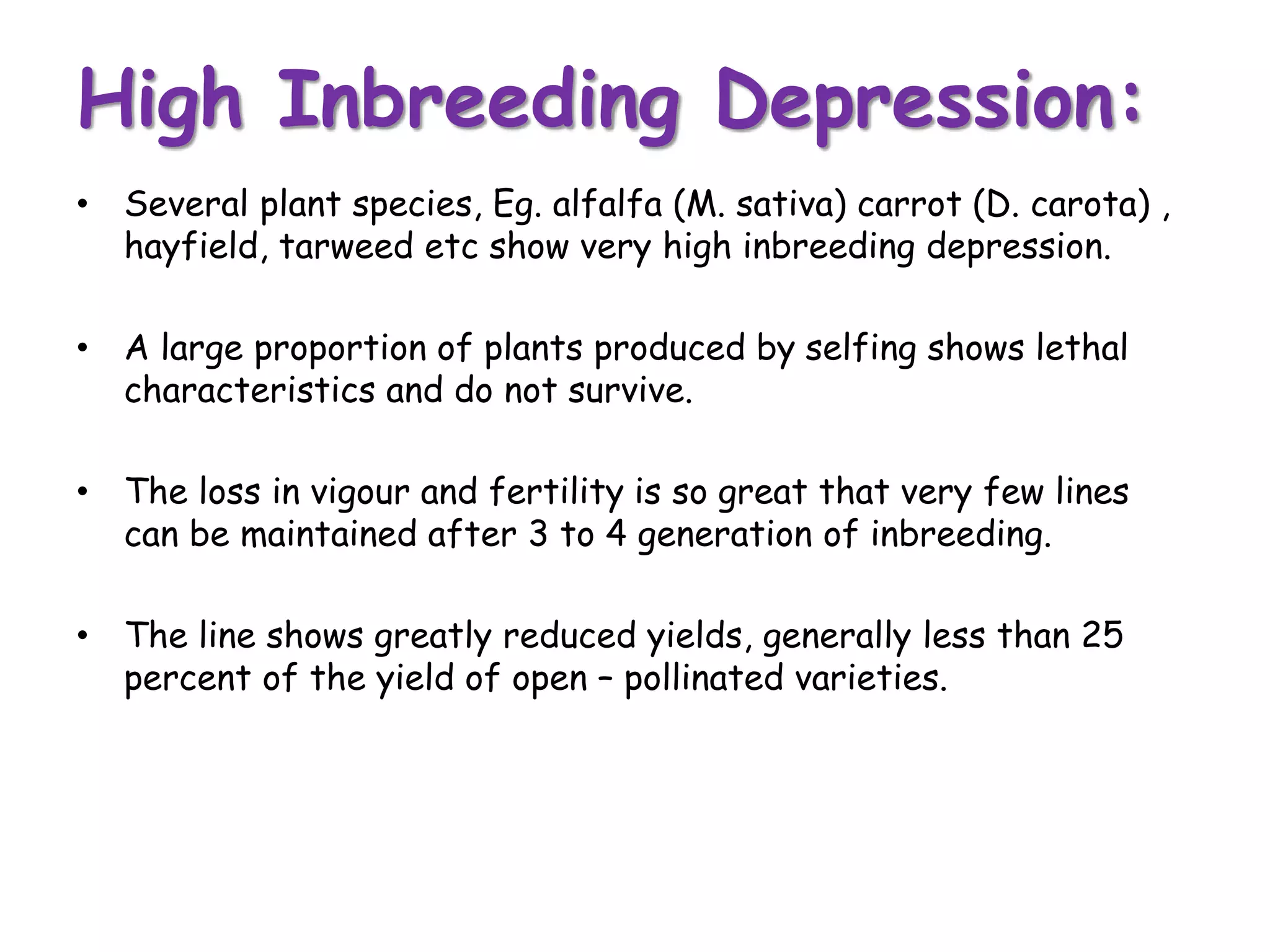 High Inbreeding Depression:

• Several plant species, Eg. alfalfa (M. sativa) carrot (D. carota) , hayfield, tarweed etc show very high inbreeding depression.

• A large proportion of plants produced by selfing shows lethal characteristics and do not survive.

• The loss in vigour and fertility is so great that very few lines can be maintained after 3 to 4 generation of inbreeding.

• The line shows greatly reduced yields, generally less than 25 percent of the yield of open – pollinated varieties.